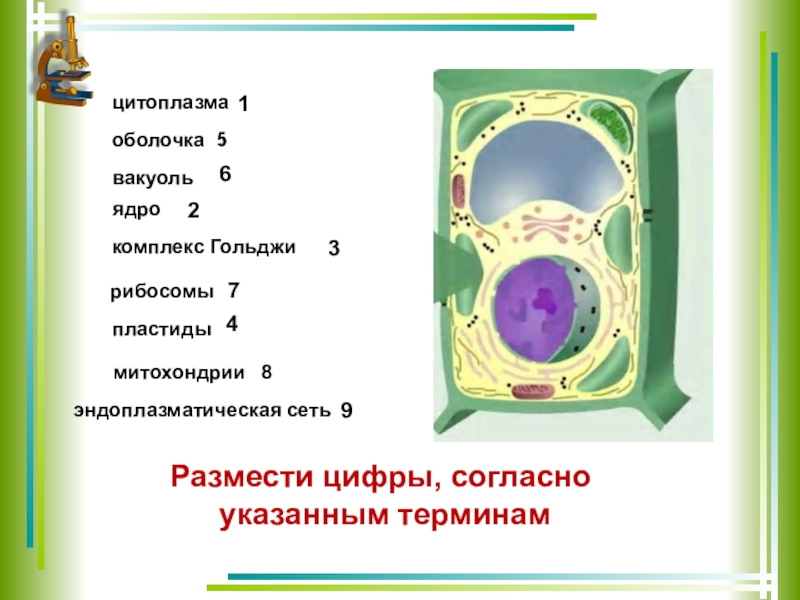 цитоплазма 1
оболочка 5
вакуоль 6
ядро 2
комплекс Гольджи 3
рибосомы 7
пластиды 4
митохондрии 8
эндоплазматическая сеть 9

Размести цифры, согласно указанным терминам